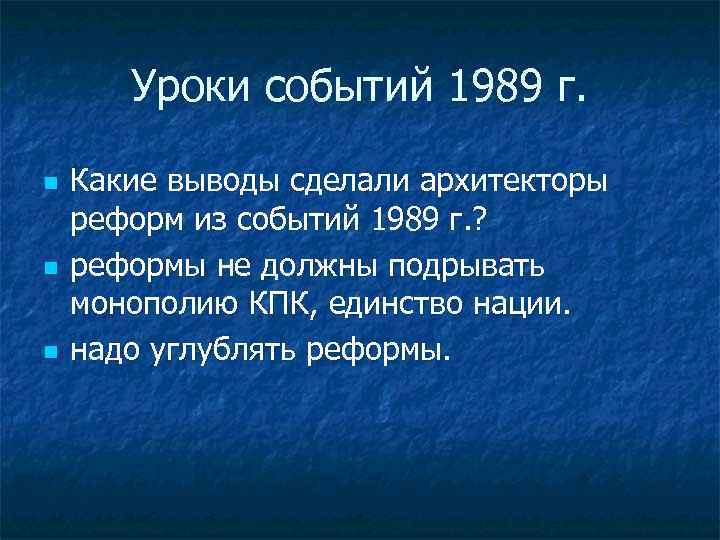 Уроки событий 1989 г.

Какие выводы сделали архитекторы реформ из событий 1989 г.?

реформы не должны подрывать монополию КПК, единство нации.

надо углублять реформы.